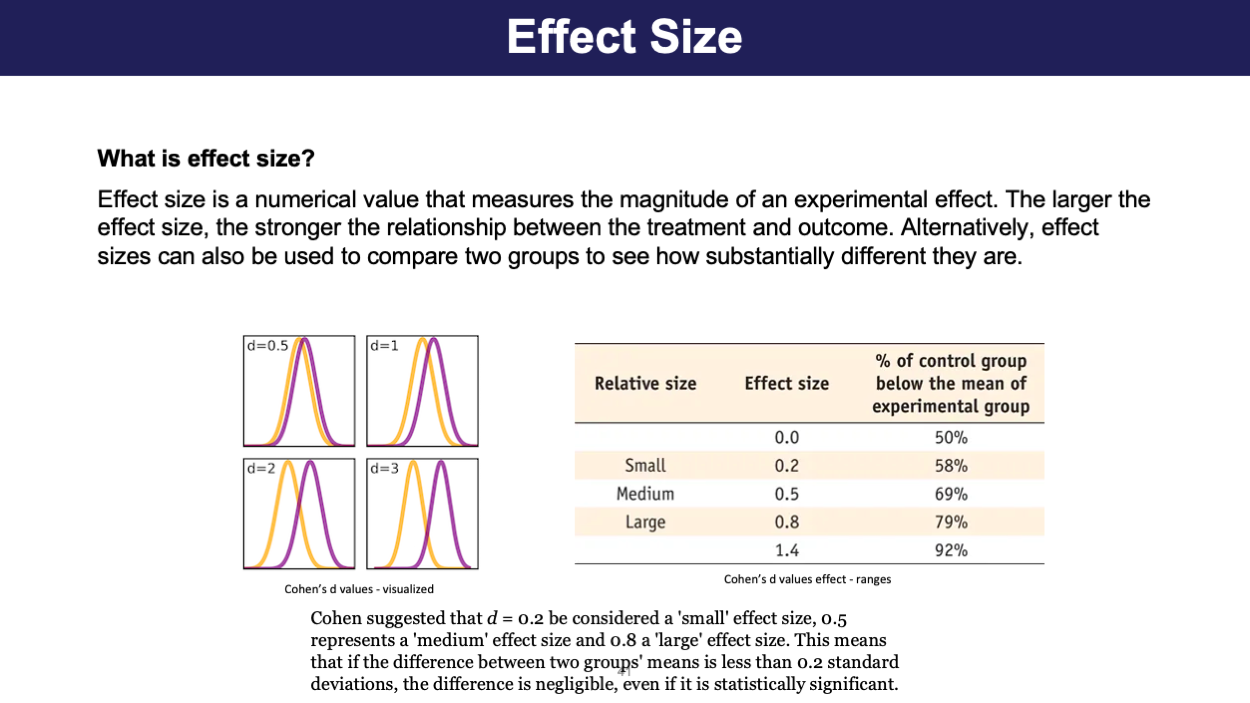 Effect Size

What is effect size?

Effect size is a numerical value that measures the magnitude of an experimental effect. The larger the effect size, the stronger the relationship between the treatment and outcome. Alternatively, effect sizes can also be used to compare two groups to see how substantially different they are.

d=0.5

d=1

d=2

d=3

Cohen's d values - visualized

| Relative size | Effect size | % of control group below the mean of experimental group |
|---|---|---|
| | 0.0 | 50% |
| Small | 0.2 | 58% |
| Medium | 0.5 | 69% |
| Large | 0.8 | 79% |
| | 1.4 | 92% |

Cohen's d values effect - ranges

Cohen suggested that $d = 0.2$ be considered a 'small' effect size, 0.5 represents a 'medium' effect size and 0.8 a 'large' effect size. This means that if the difference between two groups' means is less than 0.2 standard deviations, the difference is negligible, even if it is statistically significant.